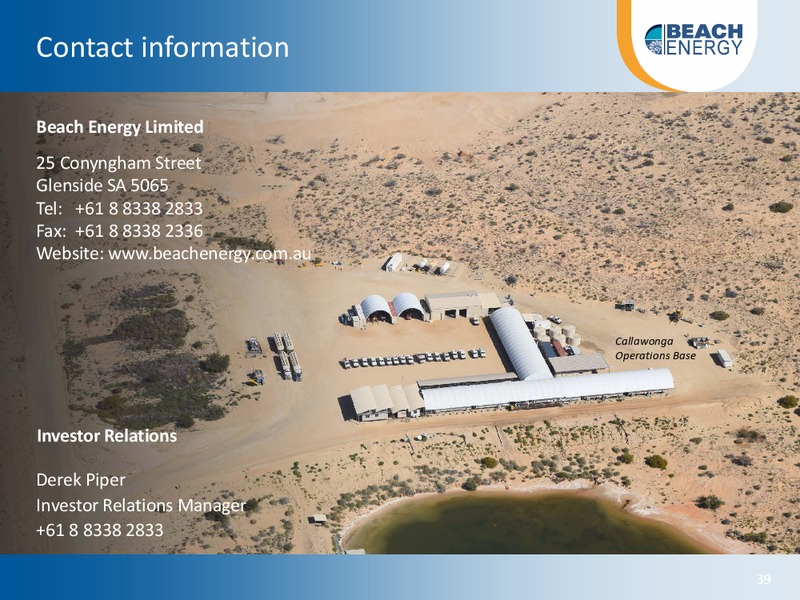 Contact information

BEACH ENERGY

Beach Energy Limited

25 Conyngham Street
Glenside SA 5065
Tel: +61 8 8338 2833
Fax: +61 8 8338 2336
Website: www.beachenergy.com.au

Callawonga Operations Base

Investor Relations

Derek Piper
Investor Relations Manager
+61 8 8338 2833

39